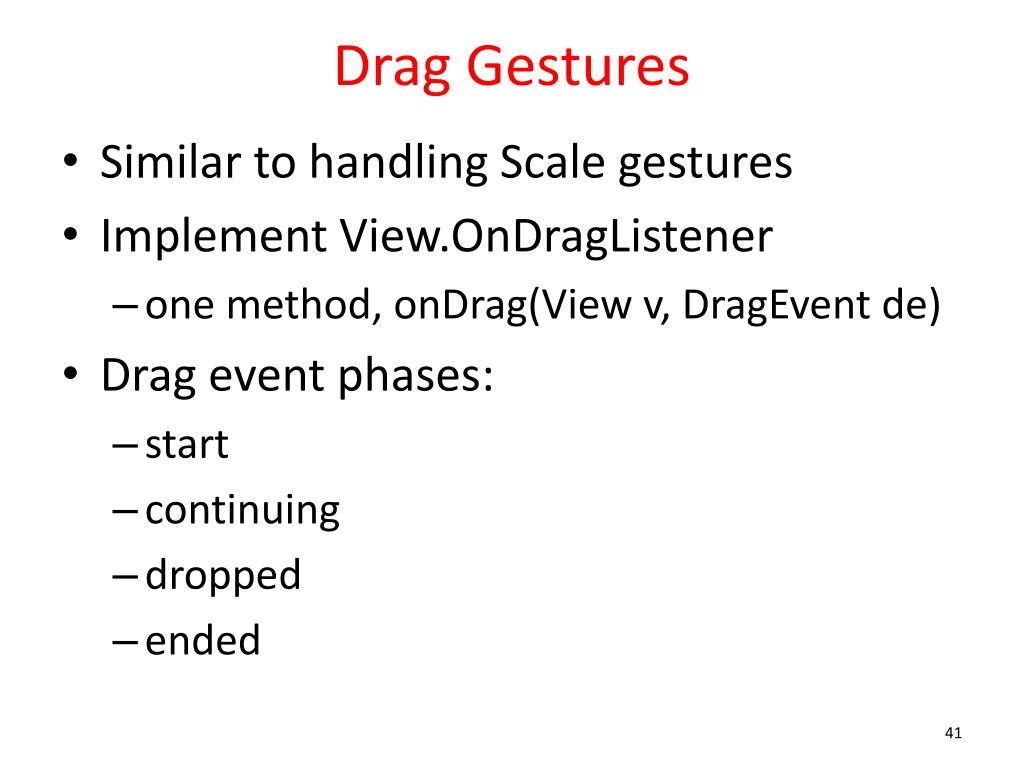 Drag Gestures

• Similar to handling Scale gestures
• Implement View.OnDragListener
– one method, onDrag(View v, DragEvent de)
• Drag event phases:
– start
– continuing
– dropped
– ended

41